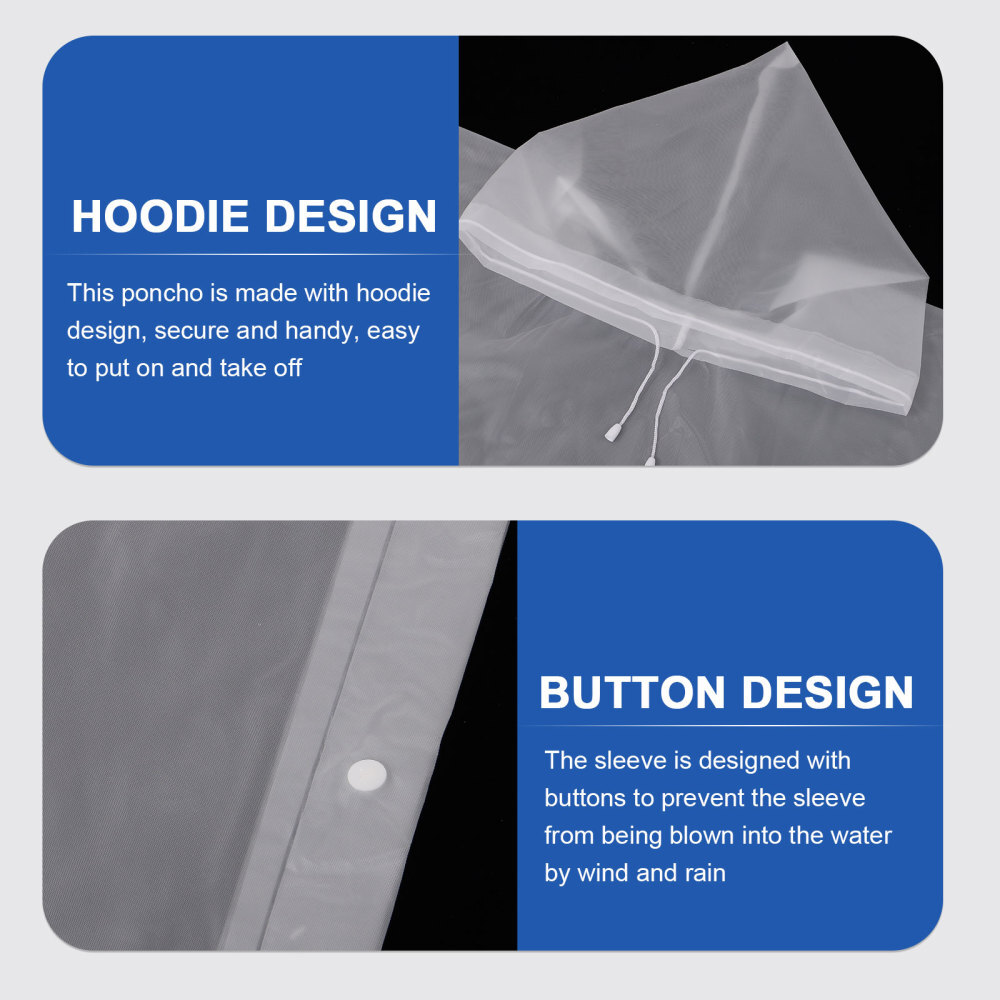 HOODIE DESIGN

This poncho is made with hoodie design, secure and handy, easy to put on and take off

BUTTON DESIGN

The sleeve is designed with buttons to prevent the sleeve from being blown into the water by wind and rain